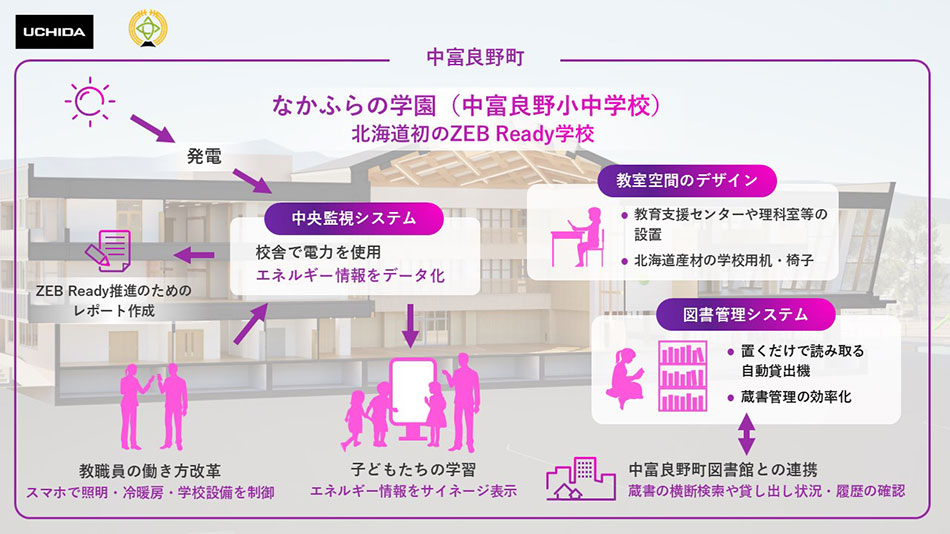 UCHIDA

中富良野町

なかふらの学園（中富良野小中学校）
北海道初のZEB Ready学校

発電

中央監視システム
校舎で電力を使用
エネルギー情報をデータ化

ZEB Ready推進のための
レポート作成

教室空間のデザイン
● 教育支援センターや理科室等の設置
● 北海道産材の学校用机・椅子

図書管理システム
● 置くだけで読み取る自動貸出機
● 蔵書管理の効率化

教職員の働き方改革
スマホで照明・冷暖房・学校設備を制御

子どもたちの学習
エネルギー情報をサイネージ表示

中富良野町図書館との連携
蔵書の横断検索や貸し出し状況・履歴の確認